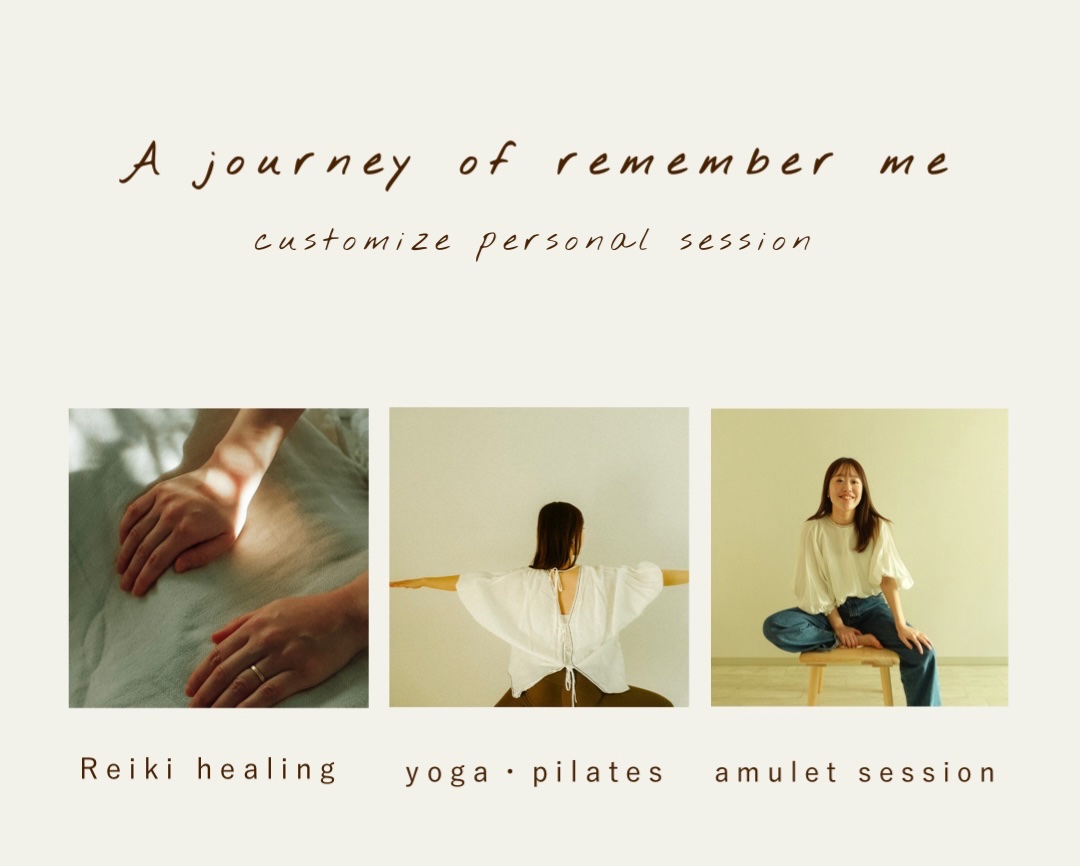 A journey of remember me

customize personal session

Reiki healing

yoga・pilates

amulet session